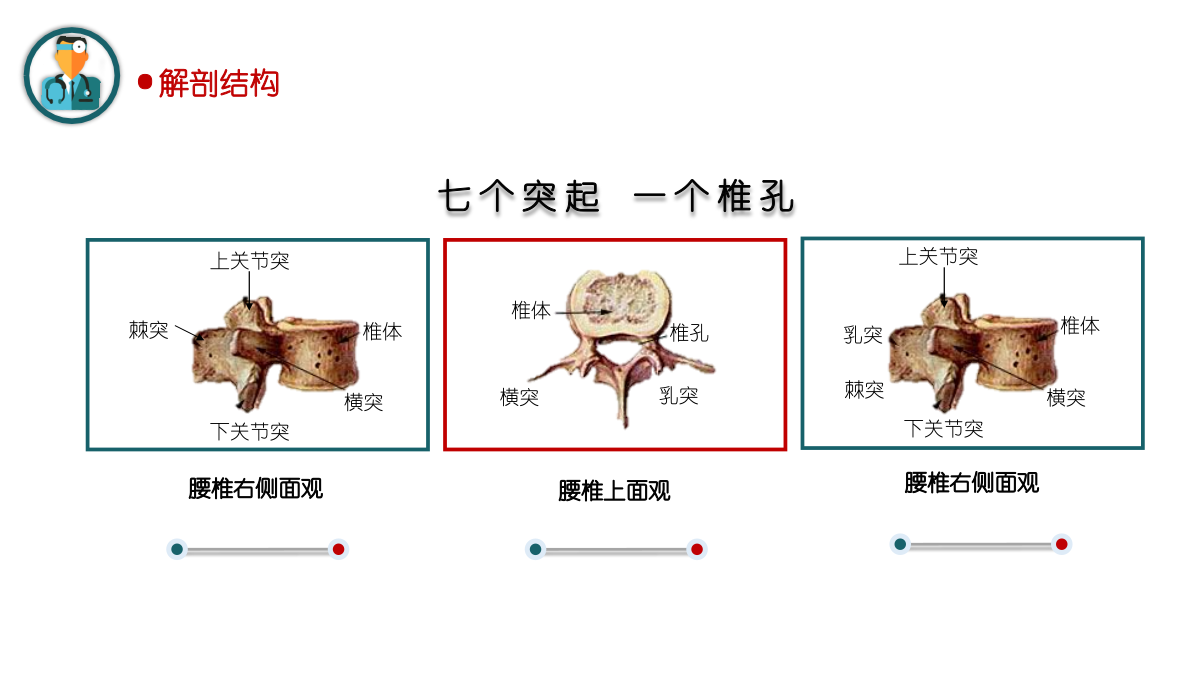 解剖结构

七个突起 一个椎孔

上关节突
棘突
椎体
横突
下关节突

腰椎右侧面观

椎体
椎孔
横突
乳突

腰椎上面观

上关节突
乳突
椎体
棘突
横突
下关节突

腰椎右侧面观